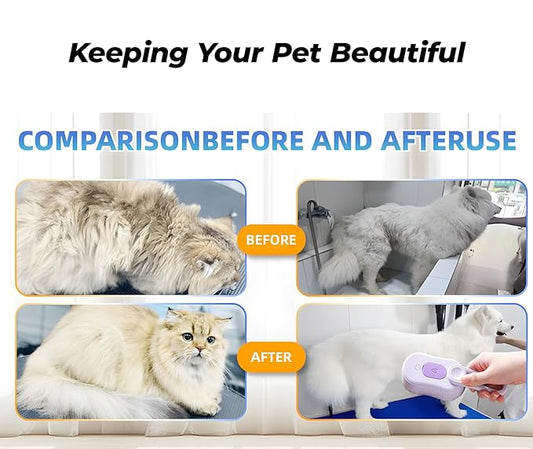 Keeping Your Pet Beautiful

COMPARISONBEFORE AND AFTERUSE

BEFORE

AFTER